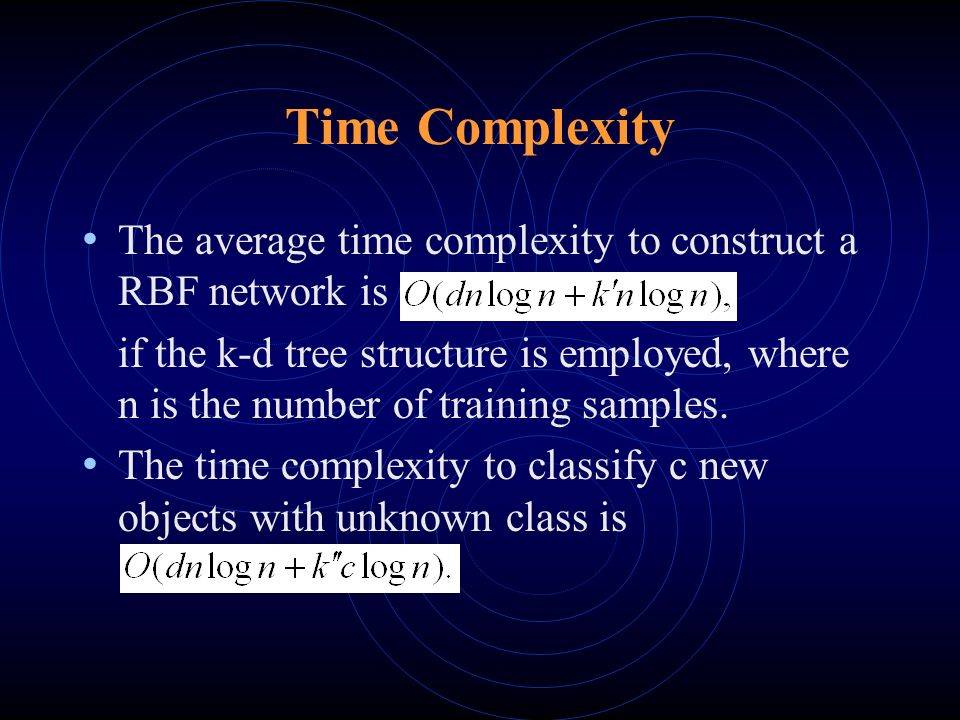 Time Complexity

• The average time complexity to construct a RBF network is $O(dn\log n + k'n\log n),$

if the k-d tree structure is employed, where n is the number of training samples.

• The time complexity to classify c new objects with unknown class is $O(dn\log n + k''c\log n).$